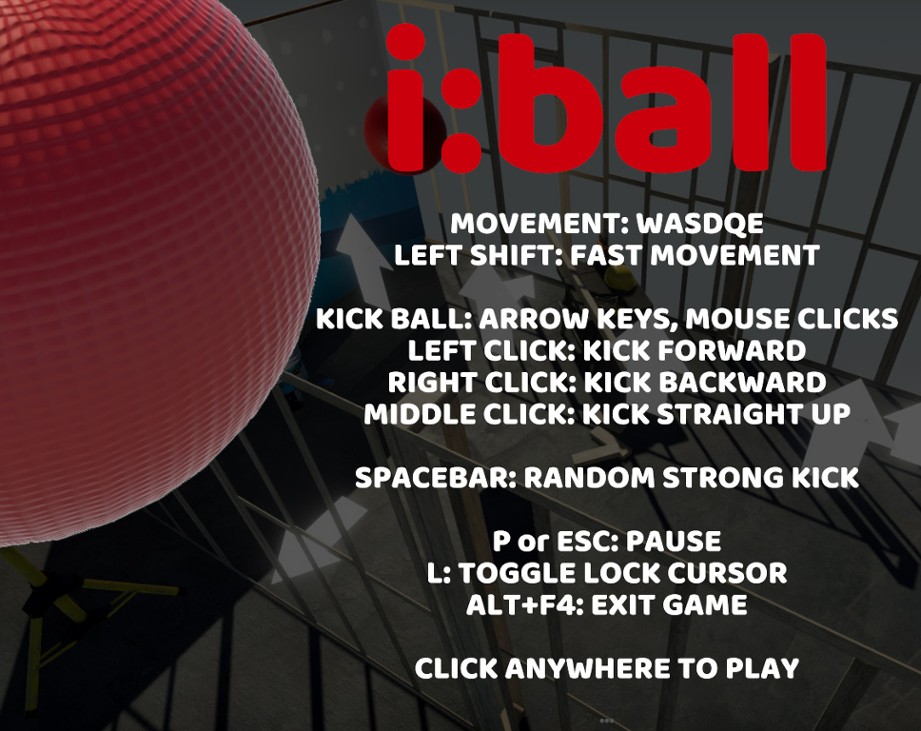 i:ball

MOVEMENT: WASDQE
LEFT SHIFT: FAST MOVEMENT

KICK BALL: ARROW KEYS, MOUSE CLICKS
LEFT CLICK: KICK FORWARD
RIGHT CLICK: KICK BACKWARD
MIDDLE CLICK: KICK STRAIGHT UP

SPACEBAR: RANDOM STRONG KICK

P or ESC: PAUSE
L: TOGGLE LOCK CURSOR
ALT+F4: EXIT GAME

CLICK ANYWHERE TO PLAY